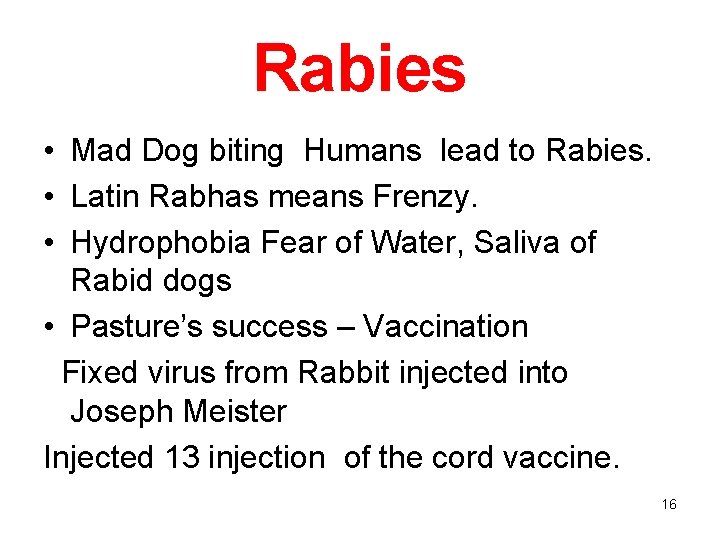 Rabies

• Mad Dog biting Humans lead to Rabies.
• Latin Rabhas means Frenzy.
• Hydrophobia Fear of Water, Saliva of Rabid dogs
• Pasture's success – Vaccination

Fixed virus from Rabbit injected into Joseph Meister

Injected 13 injection of the cord vaccine.

16